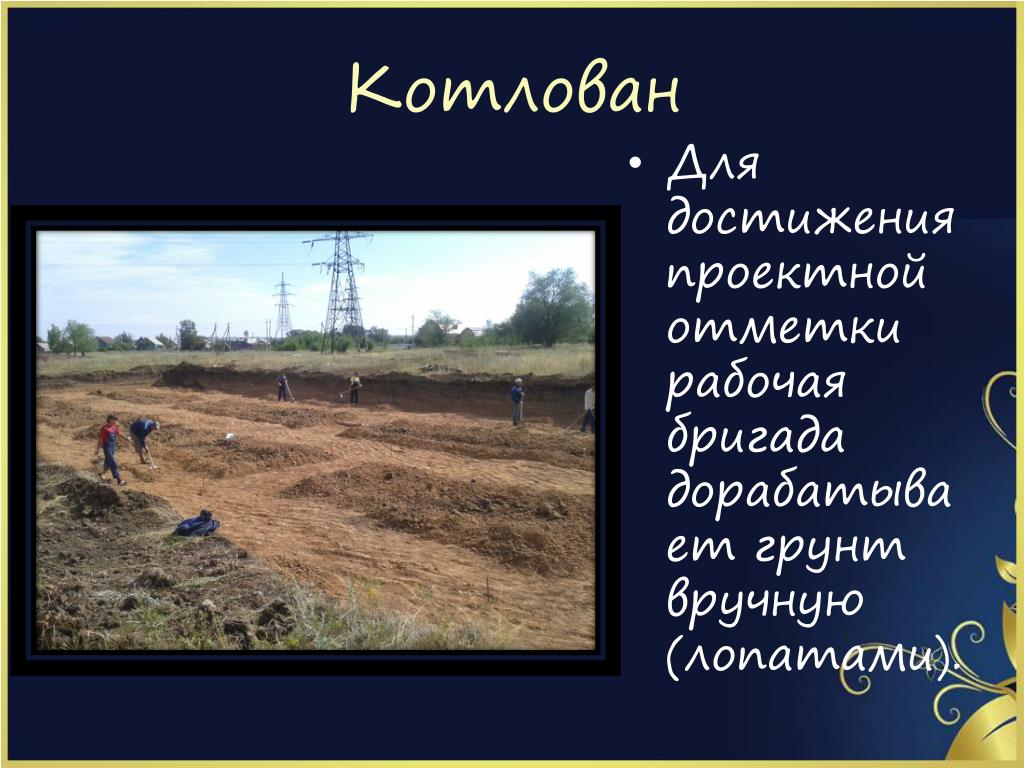 Котлован

• Для достижения проектной отметки рабочая бригада дорабатывает грунт вручную (лопатами).